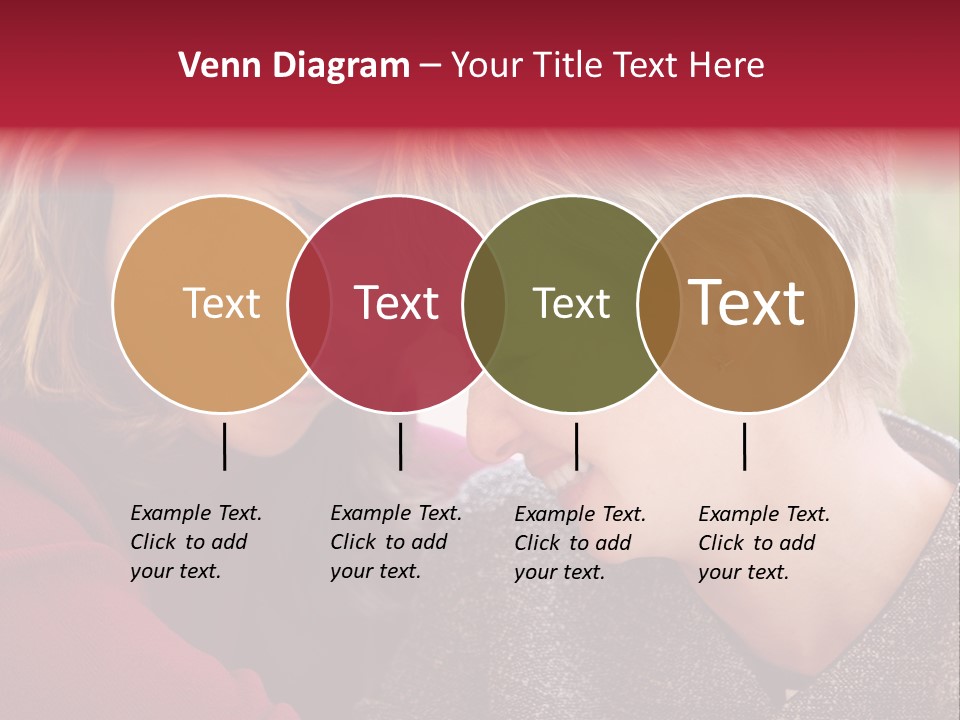 Venn Diagram – Your Title Text Here

Text

Text

Text

Text

Example Text. Click to add your text.

Example Text. Click to add your text.

Example Text. Click to add your text.

Example Text. Click to add your text.